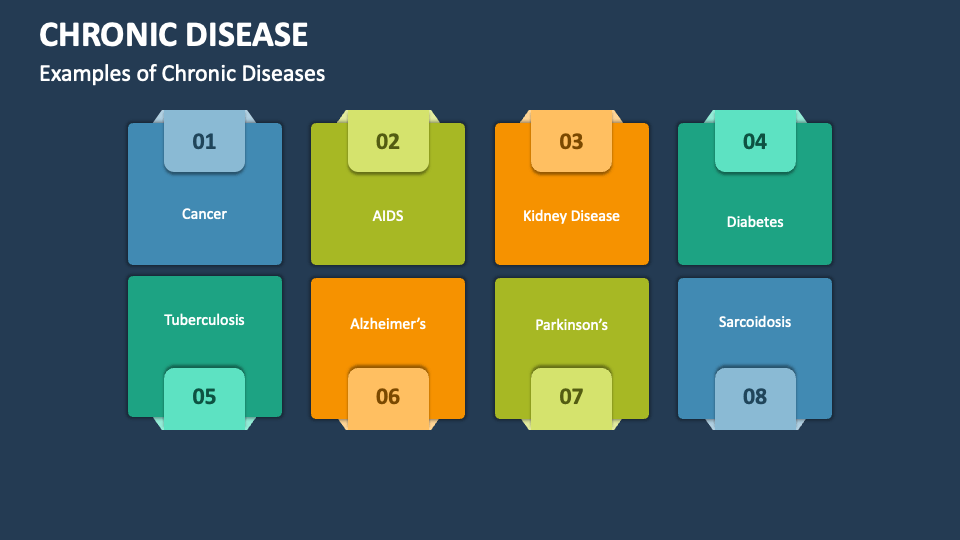 CHRONIC DISEASE

Examples of Chronic Diseases

01

Cancer

02

AIDS

03

Kidney Disease

04

Diabetes

Tuberculosis

05

Alzheimer's

06

Parkinson's

07

Sarcoidosis

08